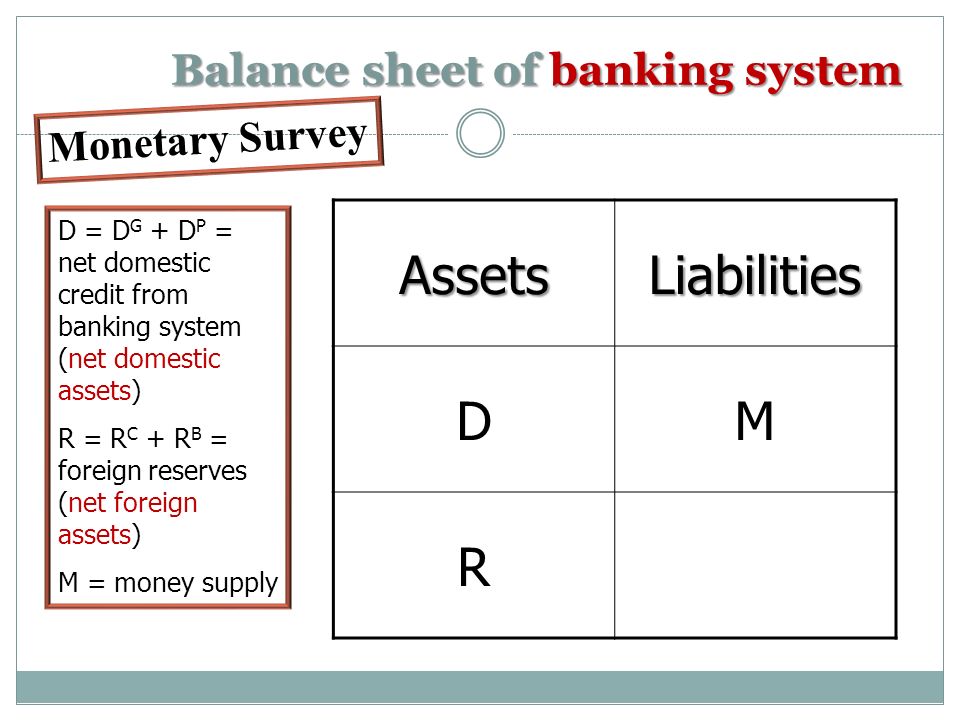 Balance sheet of banking system

Monetary Survey

$D = D^G + D^P =$ net domestic credit from banking system (net domestic assets)

$R = R^C + R^B =$ foreign reserves (net foreign assets)

M = money supply

| Assets | Liabilities |
|---|---|
| D | M |
| R | |